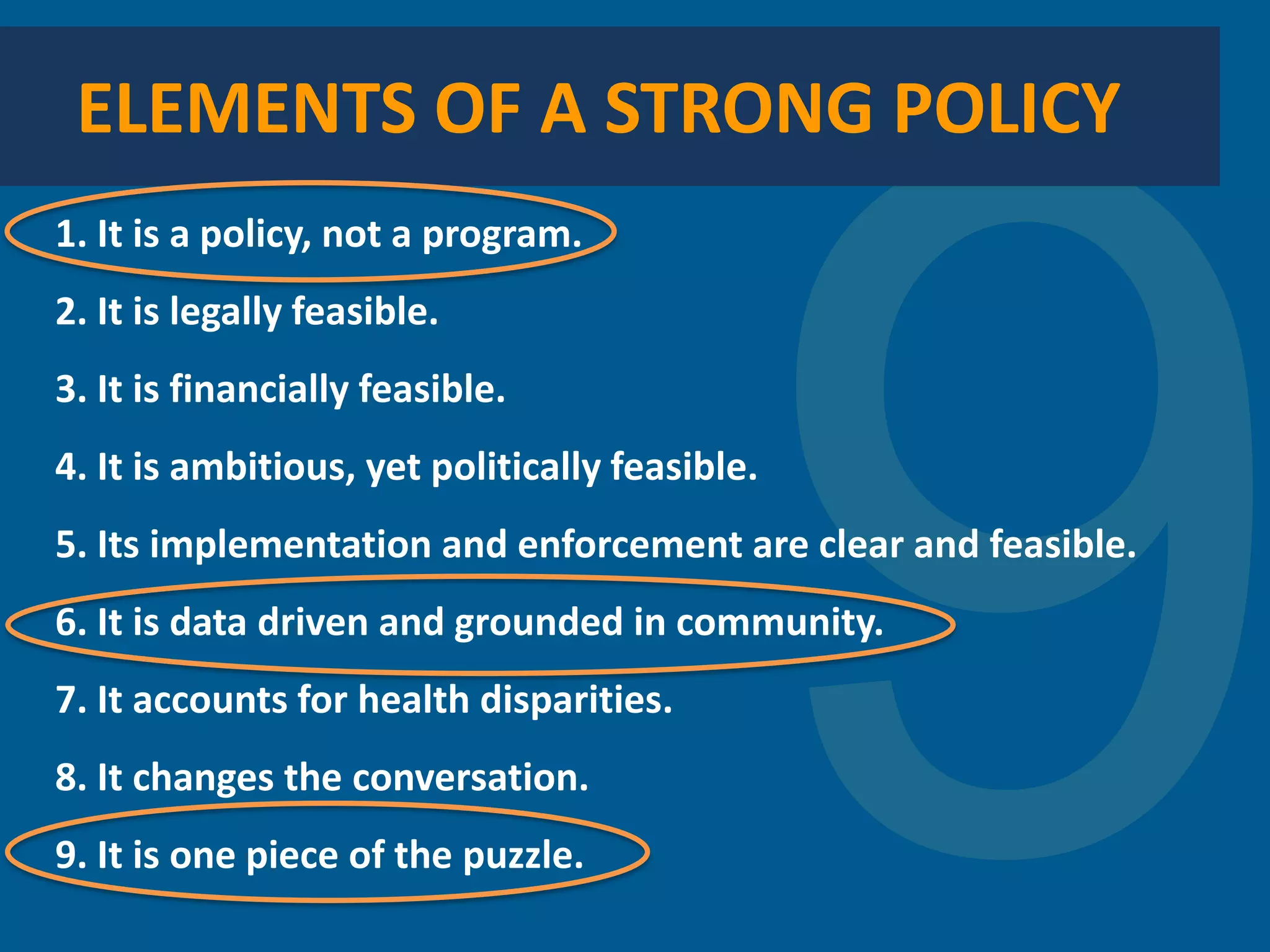 ELEMENTS OF A STRONG POLICY

1. It is a policy, not a program.

2. It is legally feasible.

3. It is financially feasible.

4. It is ambitious, yet politically feasible.

5. Its implementation and enforcement are clear and feasible.

6. It is data driven and grounded in community.

7. It accounts for health disparities.

8. It changes the conversation.

9. It is one piece of the puzzle.

9